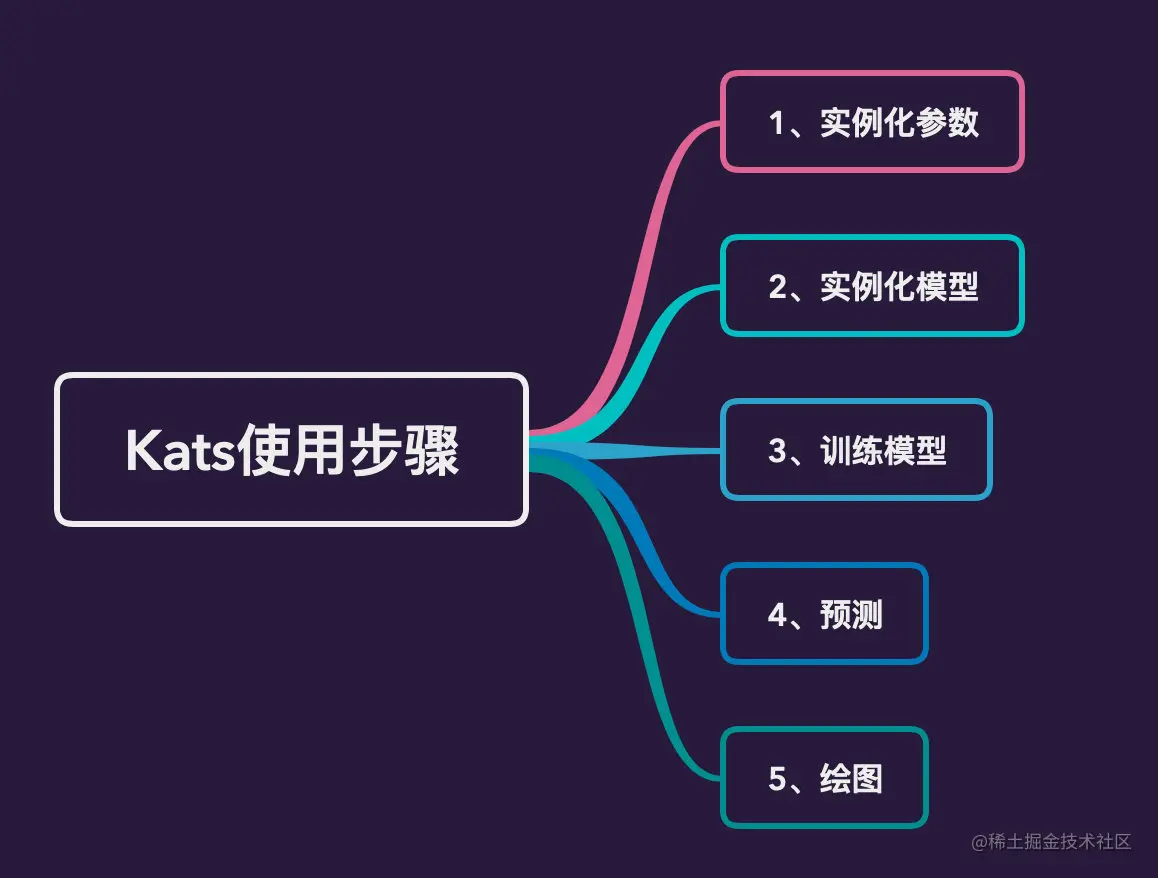 Kats使用步骤

1、实例化参数

2、实例化模型

3、训练模型

4、预测

5、绘图

@稀土掘金技术社区